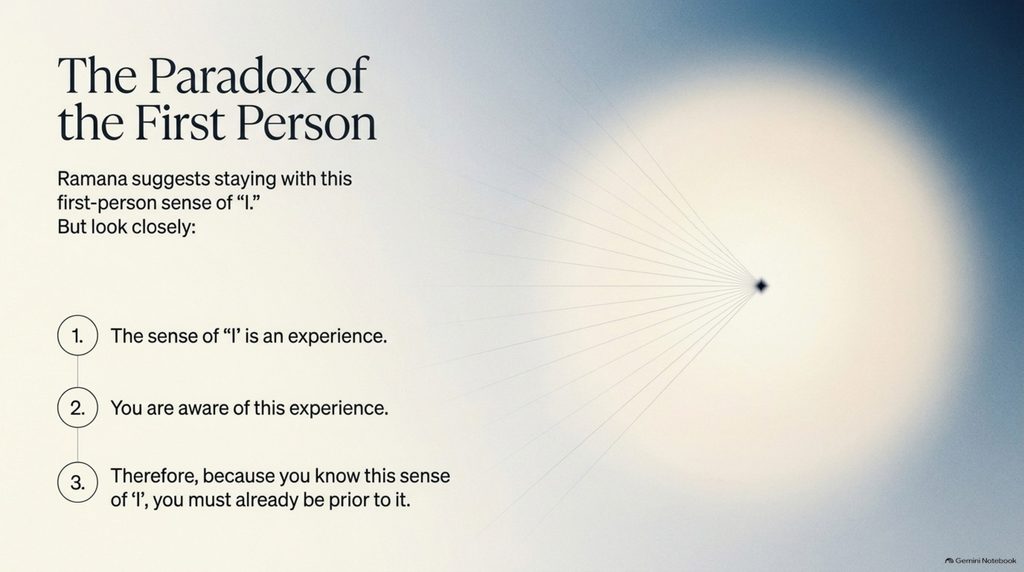 The Paradox of the First Person

Ramana suggests staying with this first-person sense of "I." But look closely:

1. The sense of "I' is an experience.

2. You are aware of this experience.

3. Therefore, because you know this sense of 'I', you must already be prior to it.

Gemini Notebook